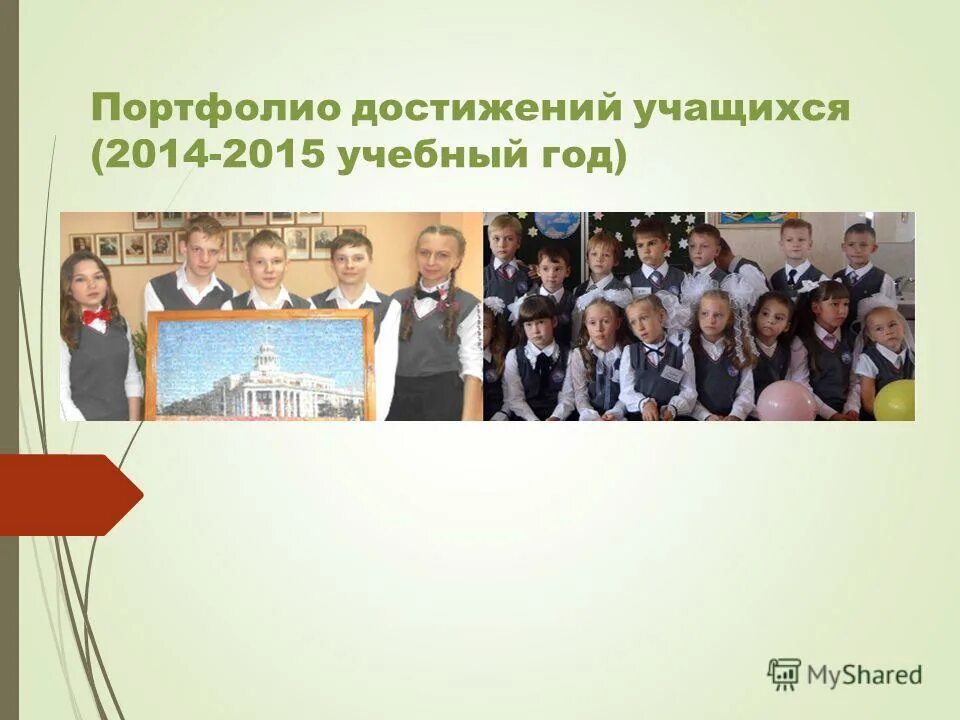 Портфолио достижений учащихся (2014-2015 учебный год)

MyShared